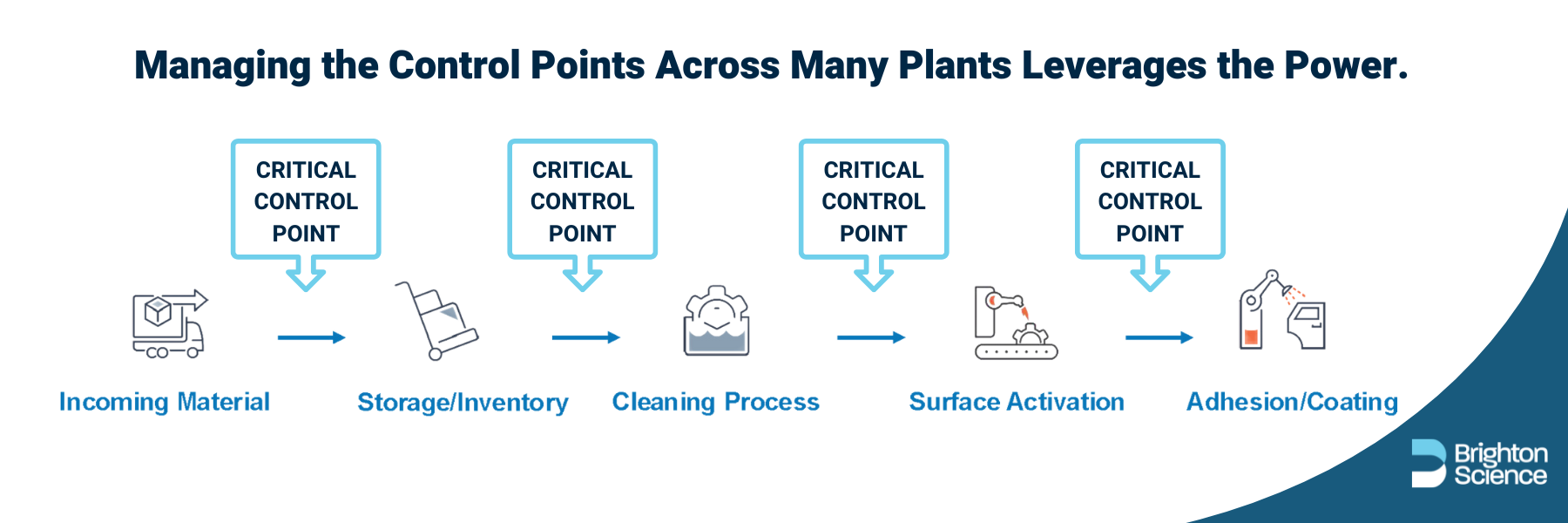 Managing the Control Points Across Many Plants Leverages the Power.

CRITICAL CONTROL POINT

CRITICAL CONTROL POINT

CRITICAL CONTROL POINT

CRITICAL CONTROL POINT

Incoming Material

Storage/Inventory

Cleaning Process

Surface Activation

Adhesion/Coating

Brighton Science